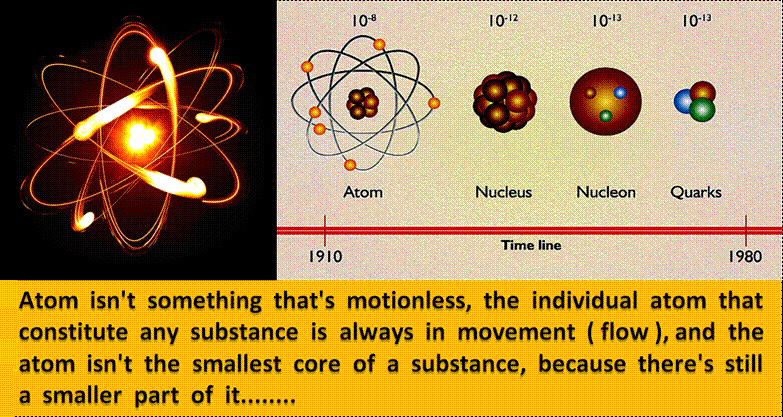 $10^{-8}$ $10^{-12}$ $10^{-13}$ $10^{-13}$

Atom Nucleus Nucleon Quarks

1910 Time line 1980

Atom isn't something that's motionless, the individual atom that constitute any substance is always in movement ( flow ), and the atom isn't the smallest core of a substance, because there's still a smaller part of it........